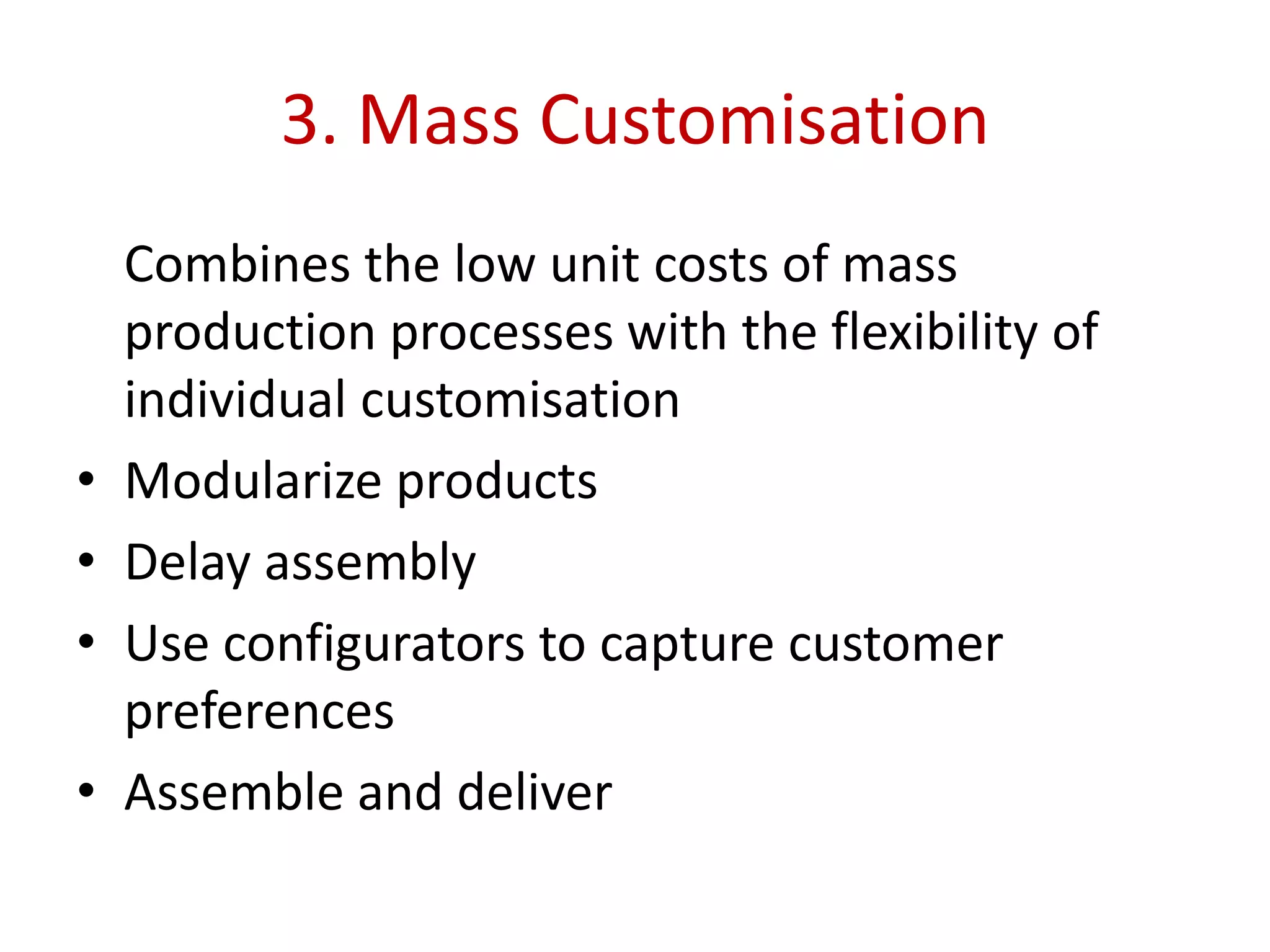 3. Mass Customisation

Combines the low unit costs of mass production processes with the flexibility of individual customisation

• Modularize products
• Delay assembly
• Use configurators to capture customer preferences
• Assemble and deliver